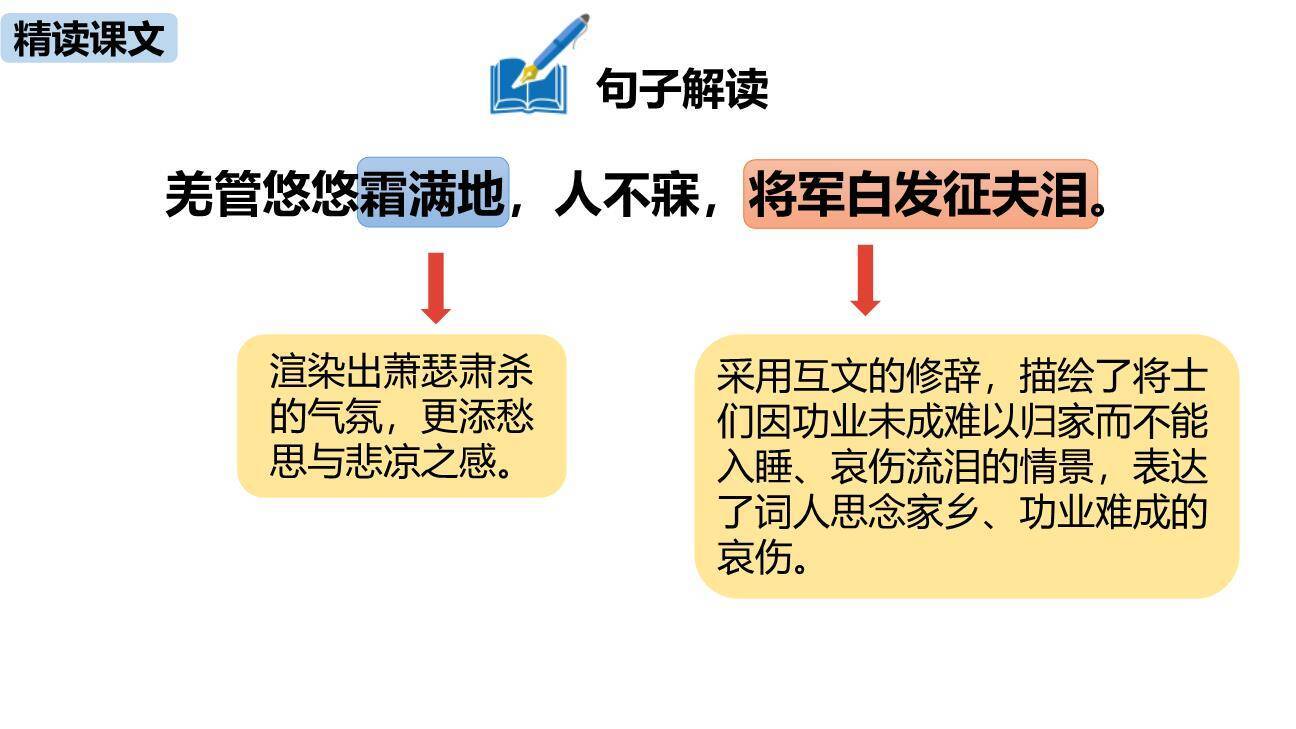 精读课文

句子解读

羌管悠悠霜满地，人不寐，将军白发征夫泪。

渲染出萧瑟肃杀的气氛，更添愁思与悲凉之感。

采用互文的修辞，描绘了将士们因功业未成难以归家而不能入睡、哀伤流泪的情景，表达了词人思念家乡、功业难成的哀伤。